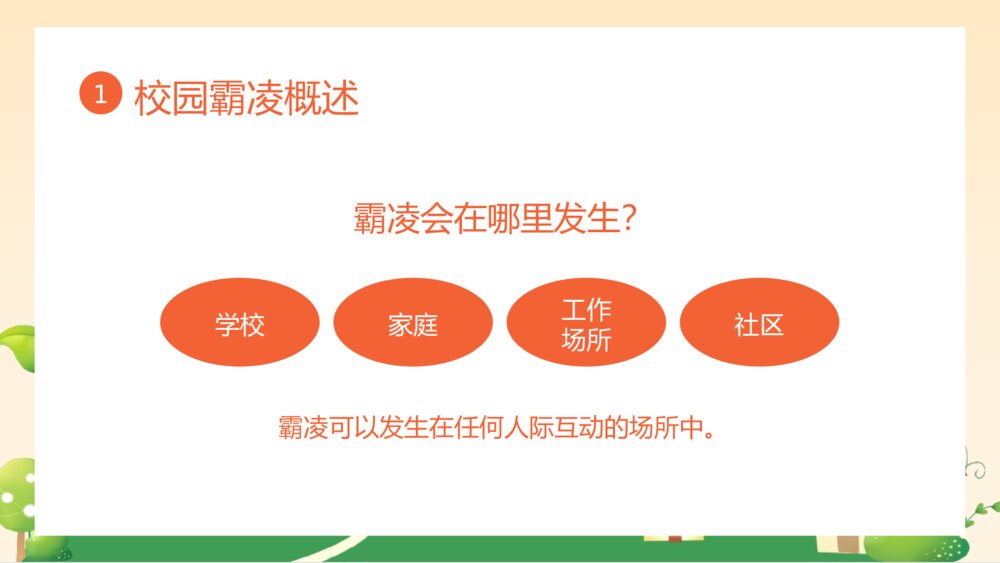 1 校园霸凌概述

霸凌会在哪里发生?

学校

家庭

工作场所

社区

霸凌可以发生在任何人际互动的场所中。